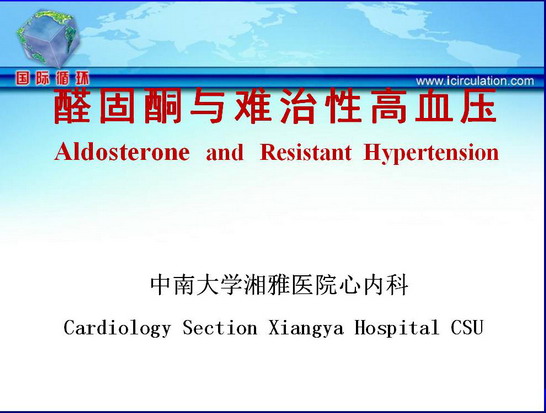 国际循环

www.icirculation.com

醛固酮与难治性高血压

Aldosterone and Resistant Hypertension

中南大学湘雅医院心内科

Cardiology Section Xiangya Hospital CSU